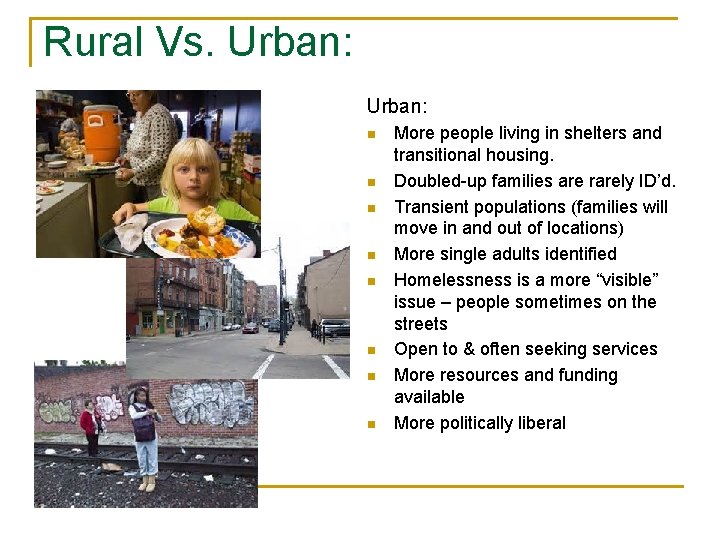 Rural Vs. Urban:

Urban:

- More people living in shelters and transitional housing.
- Doubled-up families are rarely ID'd.
- Transient populations (families will move in and out of locations)
- More single adults identified
- Homelessness is a more "visible" issue – people sometimes on the streets
- Open to & often seeking services
- More resources and funding available
- More politically liberal